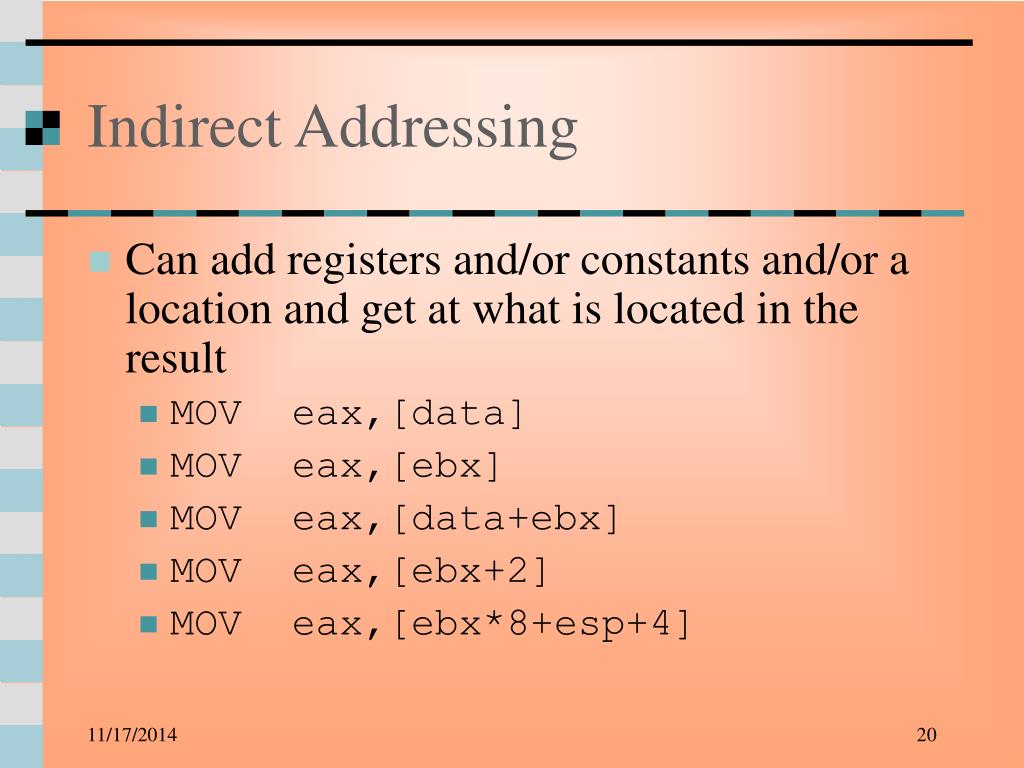 Indirect Addressing

Can add registers and/or constants and/or a location and get at what is located in the result

MOV eax,[data]

MOV eax,[ebx]

MOV eax,[data+ebx]

MOV eax,[ebx+2]

MOV eax,[ebx*8+esp+4]

11/17/2014

20